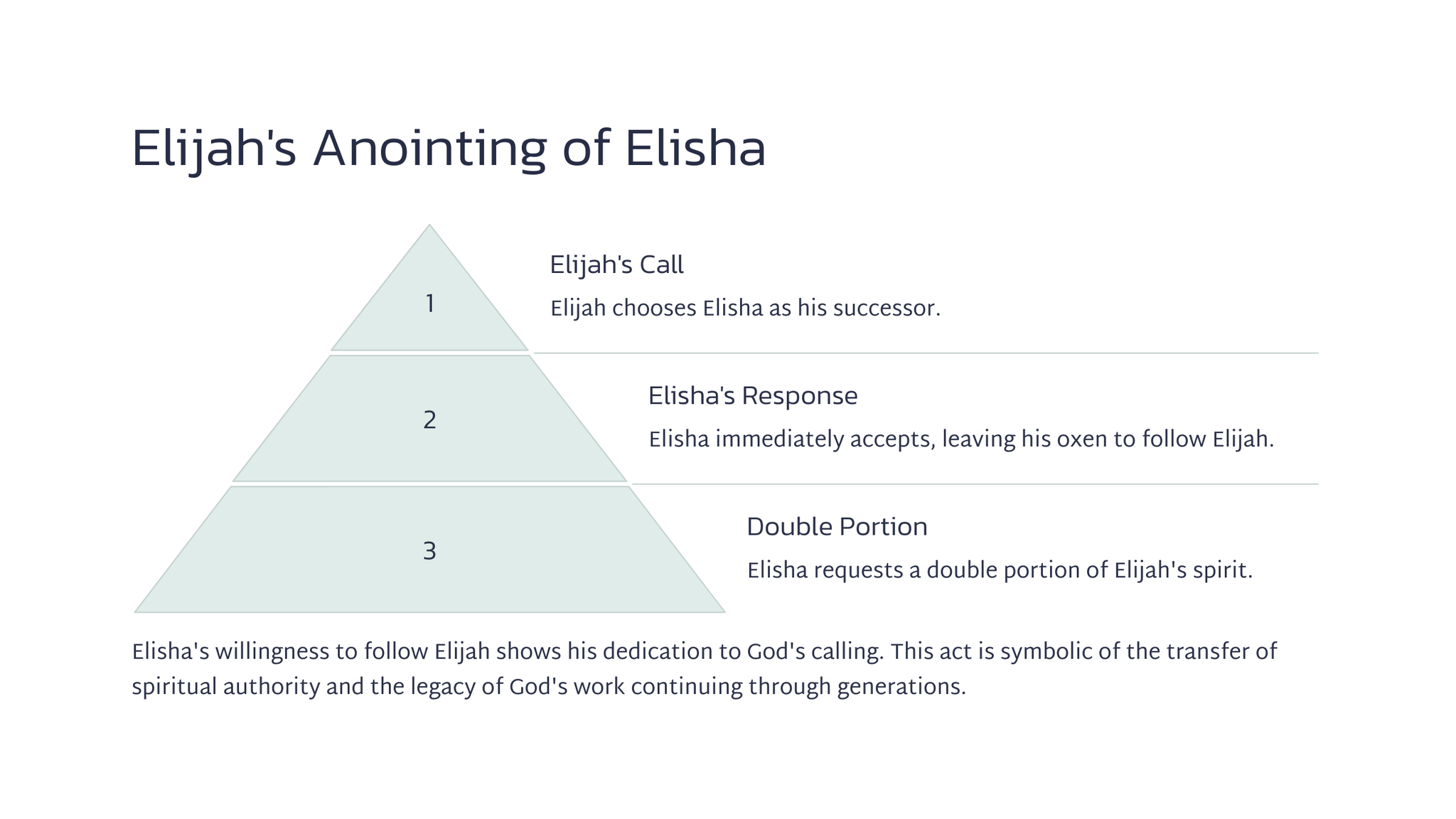 Elijah's Anointing of Elisha

1

Elijah's Call

Elijah chooses Elisha as his successor.

2

Elisha's Response

Elisha immediately accepts, leaving his oxen to follow Elijah.

3

Double Portion

Elisha requests a double portion of Elijah's spirit.

Elisha's willingness to follow Elijah shows his dedication to God's calling. This act is symbolic of the transfer of spiritual authority and the legacy of God's work continuing through generations.